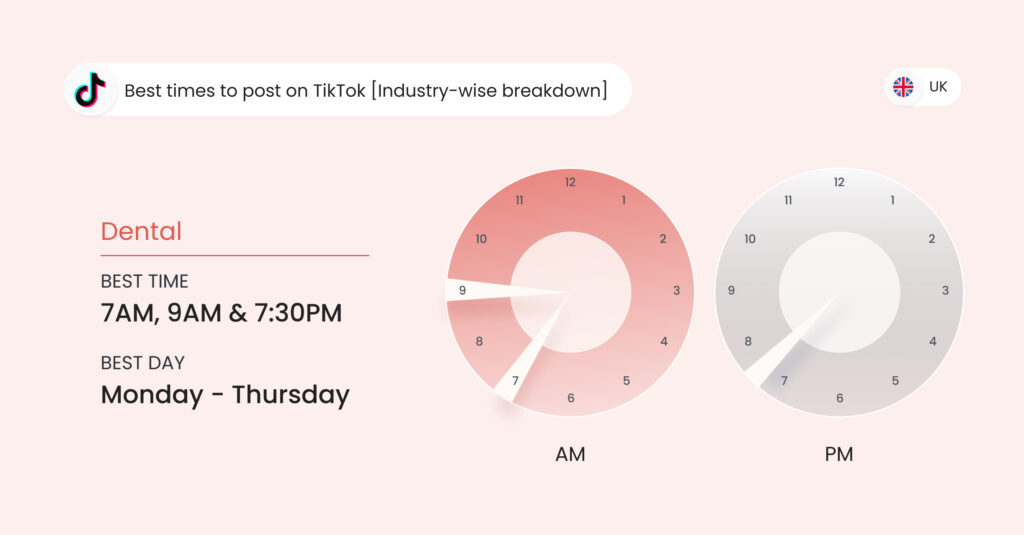 Best times to post on TikTok [Industry-wise breakdown]

UK

Dental

BEST TIME
7AM, 9AM & 7:30PM

BEST DAY
Monday - Thursday

12
1
2
3
4
5
6
7
8
9
10
11

AM

12
1
2
3
4
5
6
7
8
9
10
11

PM